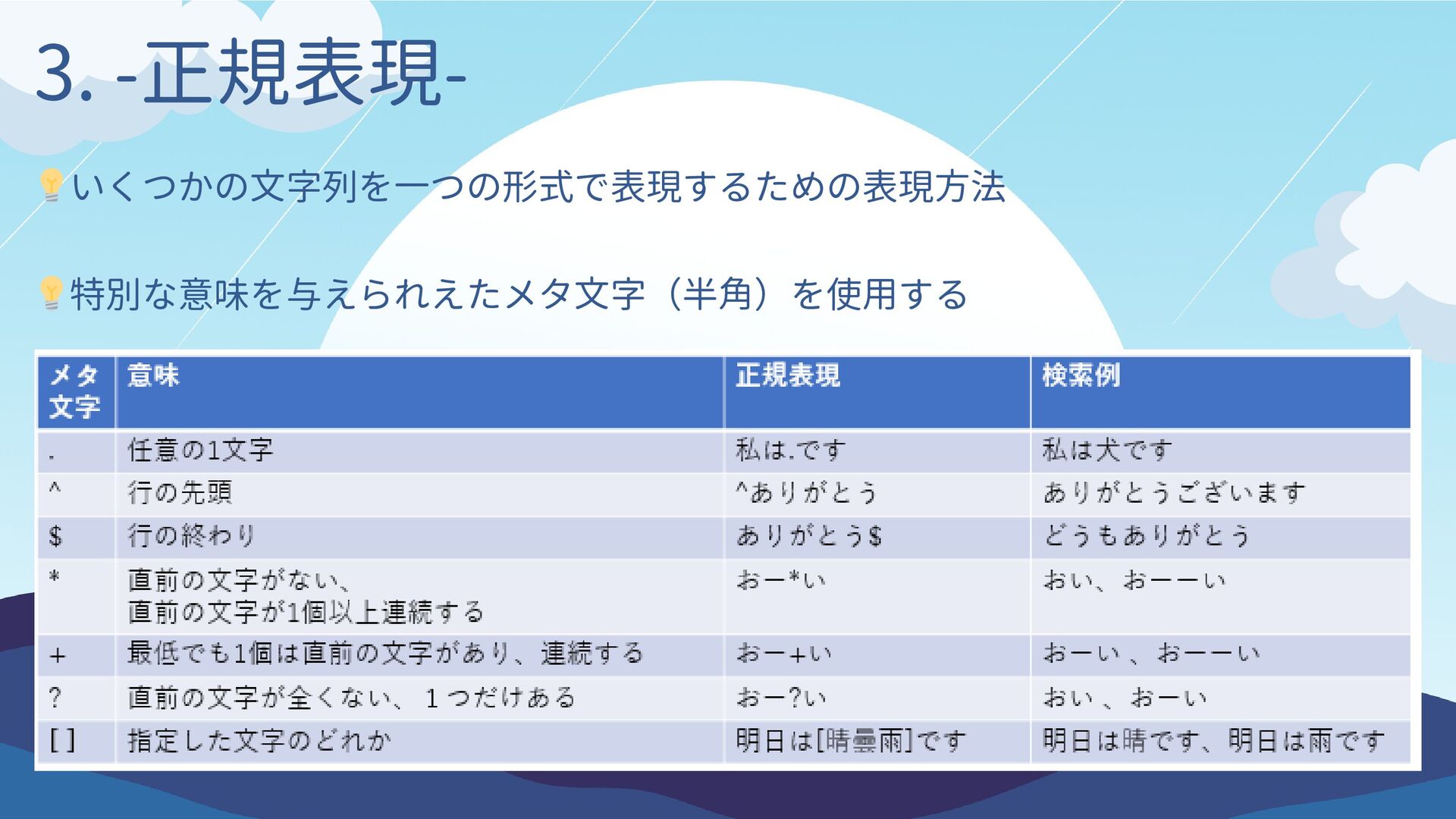 3. -正規表現-

💡いくつかの文字列を一つの形式で表現するための表現方法

💡特別な意味を与えられえたメタ文字（半角）を使用する

| メタ文字 | 意味 | 正規表現 | 検索例 |
|---|---|---|---|
| . | 任意の1文字 | 私は.です | 私は犬です |
| ^ | 行の先頭 | ^ありがとう | ありがとうございます |
| $ | 行の終わり | ありがとう$ | どうもありがとう |
| * | 直前の文字がない、直前の文字が1個以上連続する | おー*い | おい、おーーい |
| + | 最低でも1個は直前の文字があり、連続する | おー+い | おーい 、おーーい |
| ? | 直前の文字が全くない、１つだけある | おー?い | おい 、おーい |
| [ ] | 指定した文字のどれか | 明日は[晴曇雨]です | 明日は晴です、明日は雨です |